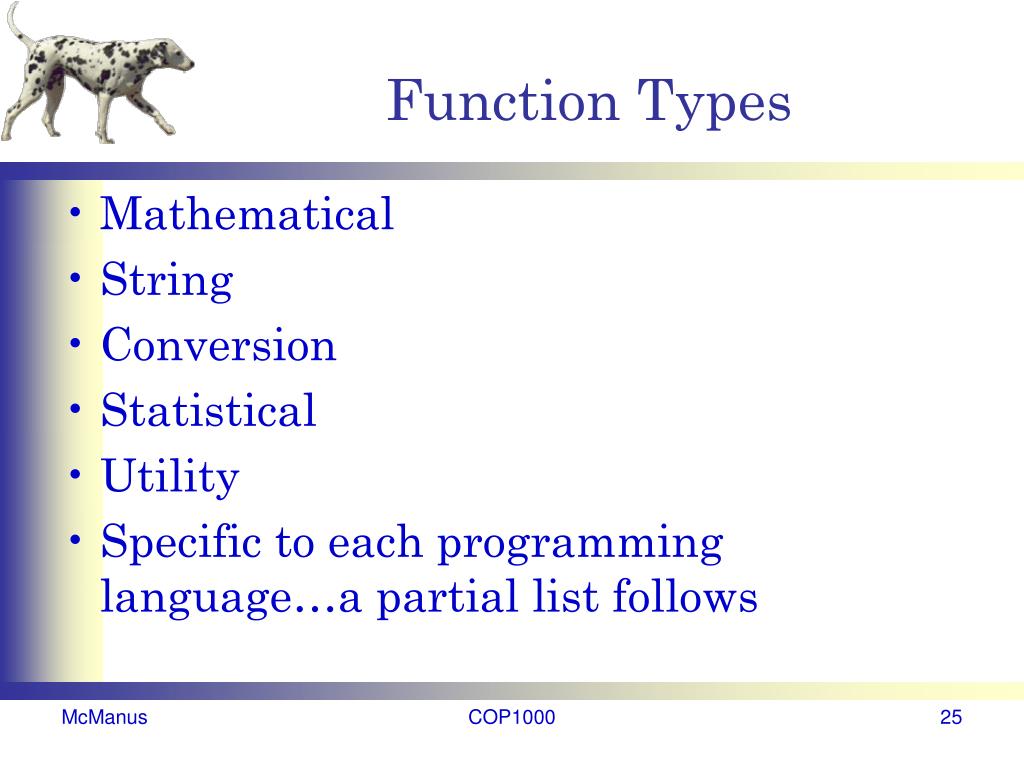 Function Types

• Mathematical
• String
• Conversion
• Statistical
• Utility
• Specific to each programming language…a partial list follows

McManus

COP1000

25